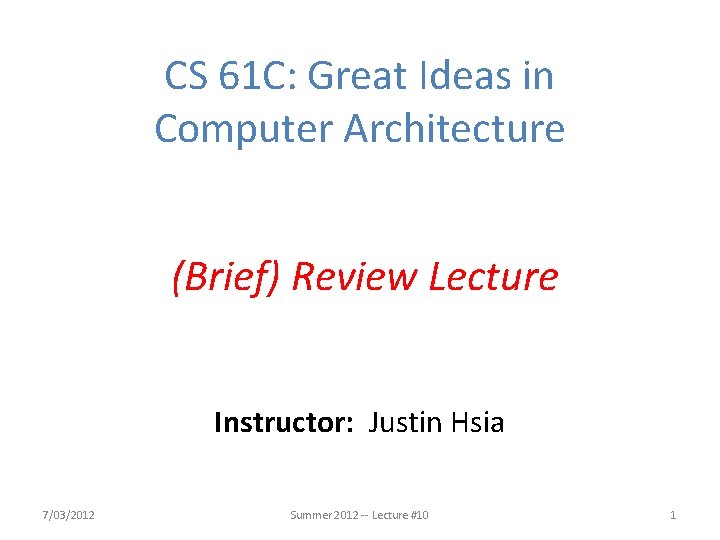 CS 61C: Great Ideas in Computer Architecture

(Brief) Review Lecture

Instructor: Justin Hsia

7/03/2012

Summer 2012 -- Lecture #10

1